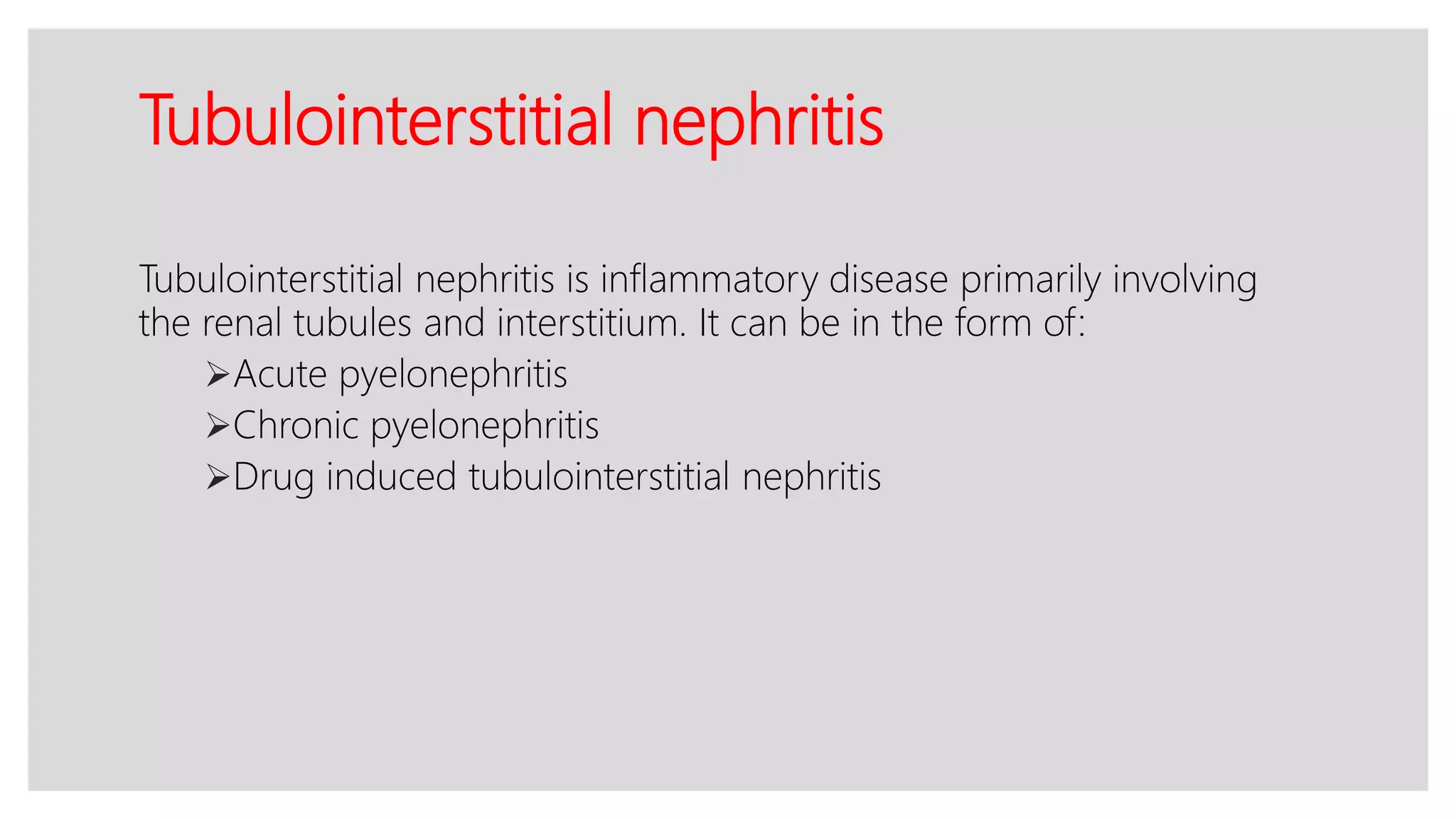 Tubulointerstitial nephritis

Tubulointerstitial nephritis is inflammatory disease primarily involving the renal tubules and interstitium. It can be in the form of:

➢Acute pyelonephritis
➢Chronic pyelonephritis
➢Drug induced tubulointerstitial nephritis